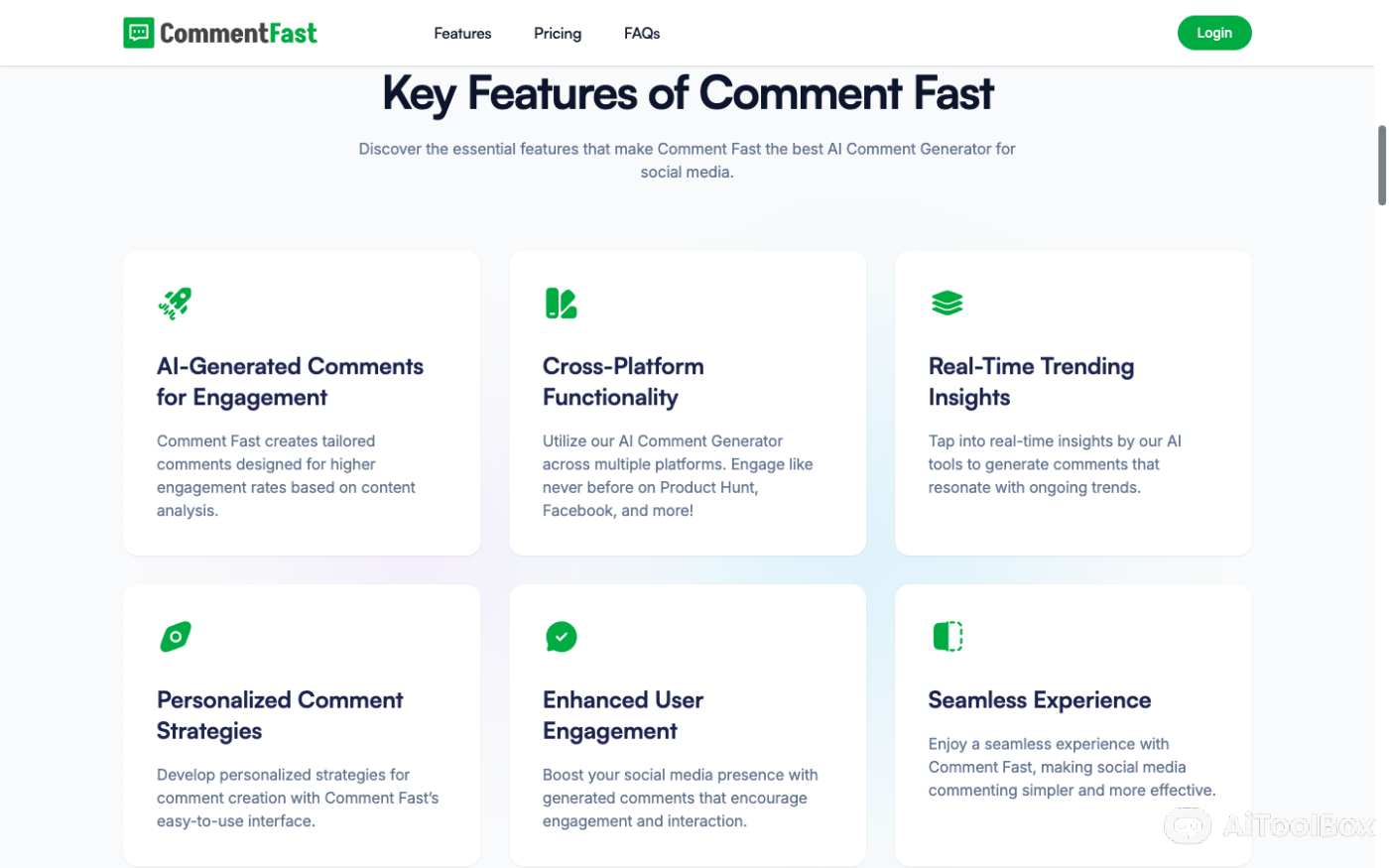 CommentFast

Features Pricing FAQs

Login

Key Features of Comment Fast

Discover the essential features that make Comment Fast the best AI Comment Generator for social media.

AI-Generated Comments for Engagement

Comment Fast creates tailored comments designed for higher engagement rates based on content analysis.

Cross-Platform Functionality

Utilize our AI Comment Generator across multiple platforms. Engage like never before on Product Hunt, Facebook, and more!

Real-Time Trending Insights

Tap into real-time insights by our AI tools to generate comments that resonate with ongoing trends.

Personalized Comment Strategies

Develop personalized strategies for comment creation with Comment Fast's easy-to-use interface.

Enhanced User Engagement

Boost your social media presence with generated comments that encourage engagement and interaction.

Seamless Experience

Enjoy a seamless experience with Comment Fast, making social media commenting simpler and more effective.

AiToolBox